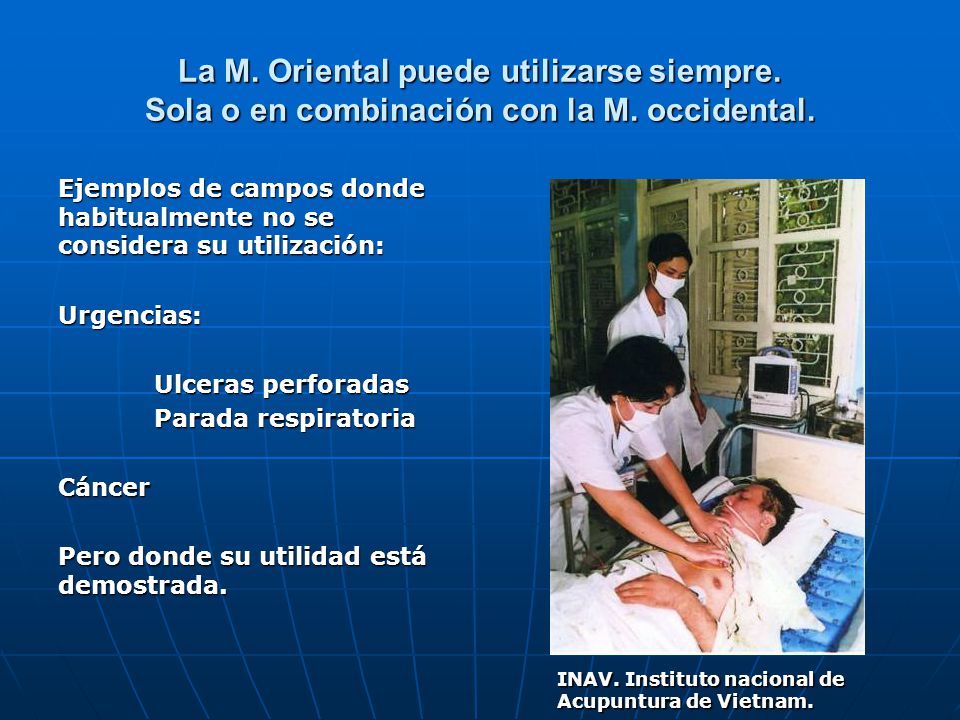 La M. Oriental puede utilizarse siempre.
Sola o en combinación con la M. occidental.

Ejemplos de campos donde habitualmente no se considera su utilización:

Urgencias:

Ulceras perforadas
Parada respiratoria

Cáncer

Pero donde su utilidad está demostrada.

INAV. Instituto nacional de Acupuntura de Vietnam.